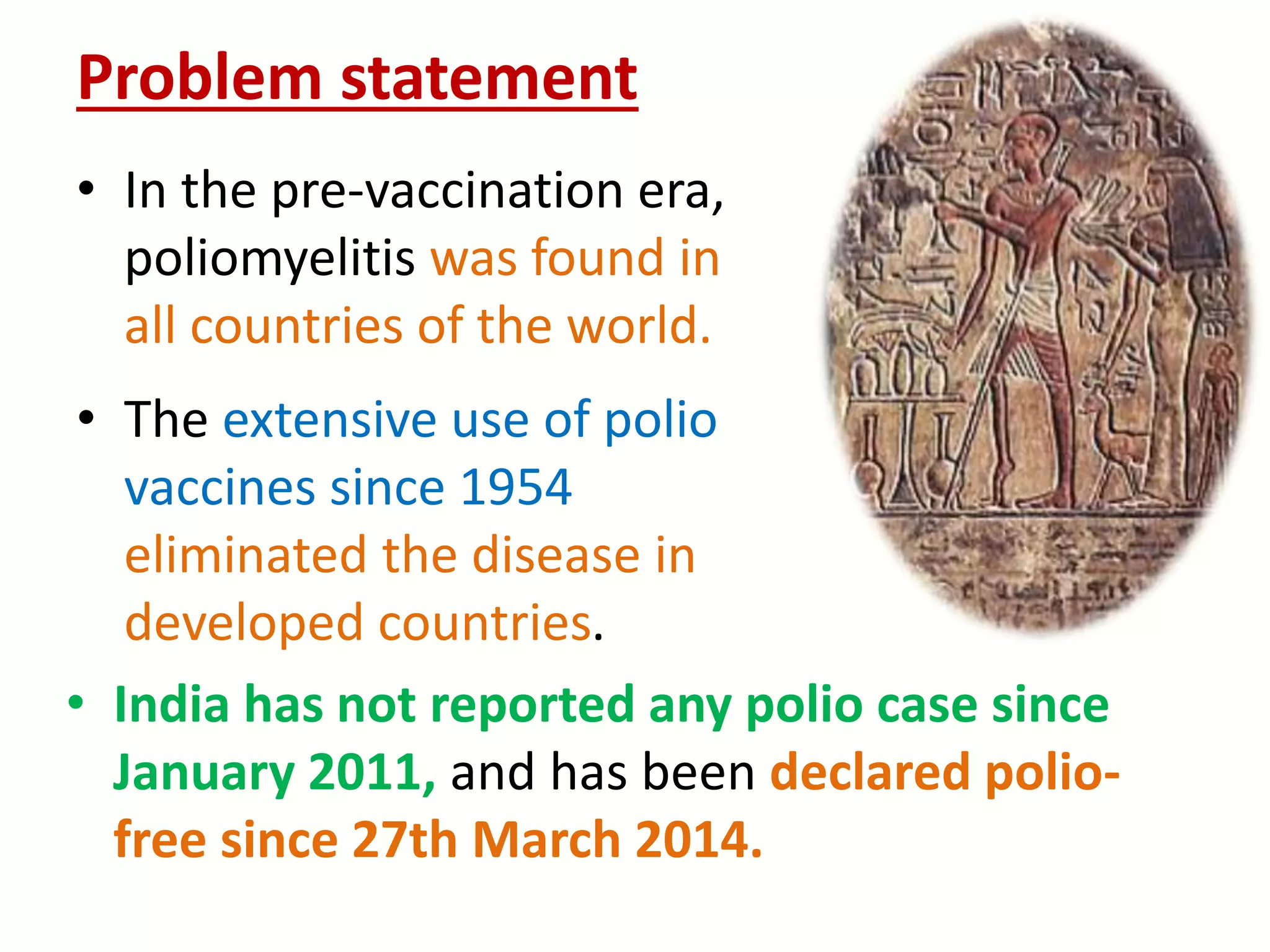 Problem statement

• In the pre-vaccination era, poliomyelitis was found in all countries of the world.

• The extensive use of polio vaccines since 1954 eliminated the disease in developed countries.

• India has not reported any polio case since January 2011, and has been declared polio-free since 27th March 2014.